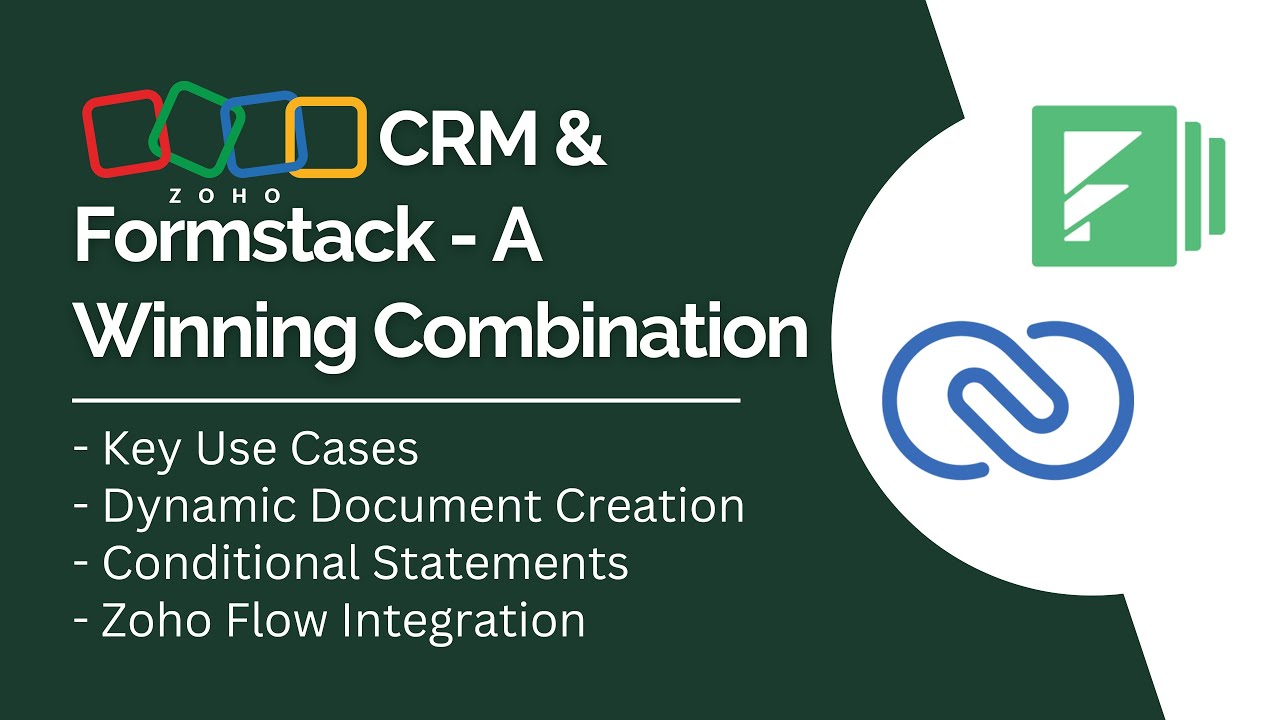 ZOHO CRM &

Formstack - A Winning Combination

- Key Use Cases
- Dynamic Document Creation
- Conditional Statements
- Zoho Flow Integration